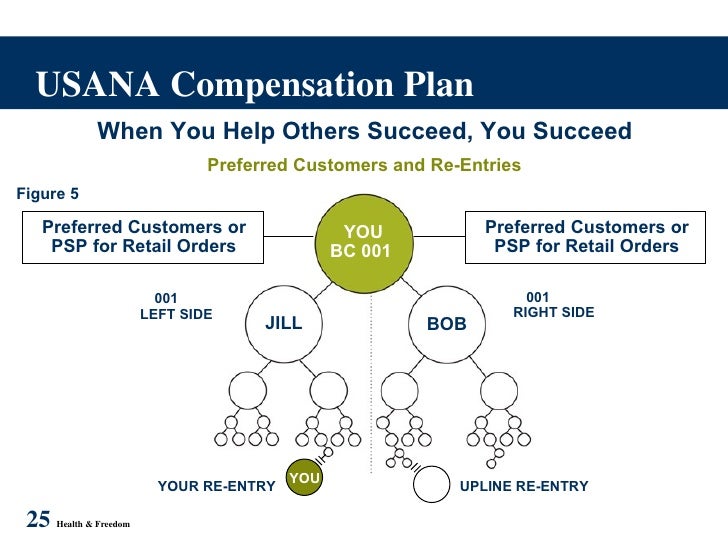 USANA Compensation Plan

When You Help Others Succeed, You Succeed

Preferred Customers and Re-Entries

Figure 5

Preferred Customers or PSP for Retail Orders

YOU BC 001

Preferred Customers or PSP for Retail Orders

001 LEFT SIDE

JILL

BOB

001 RIGHT SIDE

YOUR RE-ENTRY

YOU

UPLINE RE-ENTRY

25 Health & Freedom